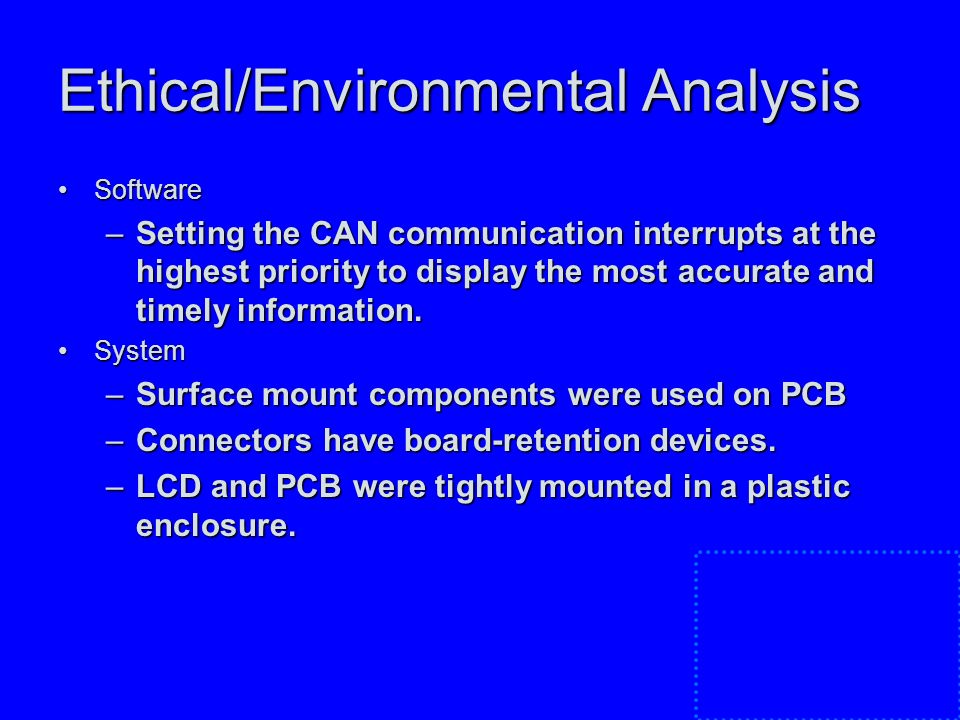 Ethical/Environmental Analysis

• Software
– Setting the CAN communication interrupts at the highest priority to display the most accurate and timely information.
• System
– Surface mount components were used on PCB
– Connectors have board-retention devices.
– LCD and PCB were tightly mounted in a plastic enclosure.